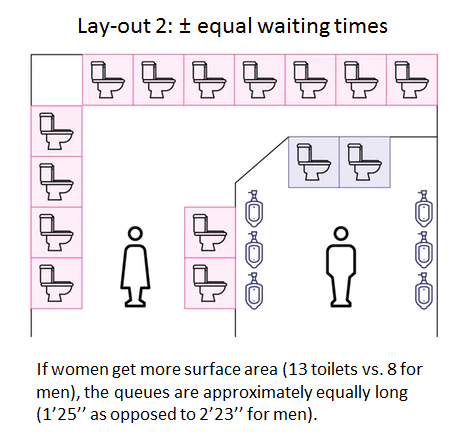 Lay-out 2: ± equal waiting times

If women get more surface area (13 toilets vs. 8 for men), the queues are approximately equally long (1’25’’ as opposed to 2’23’’ for men).